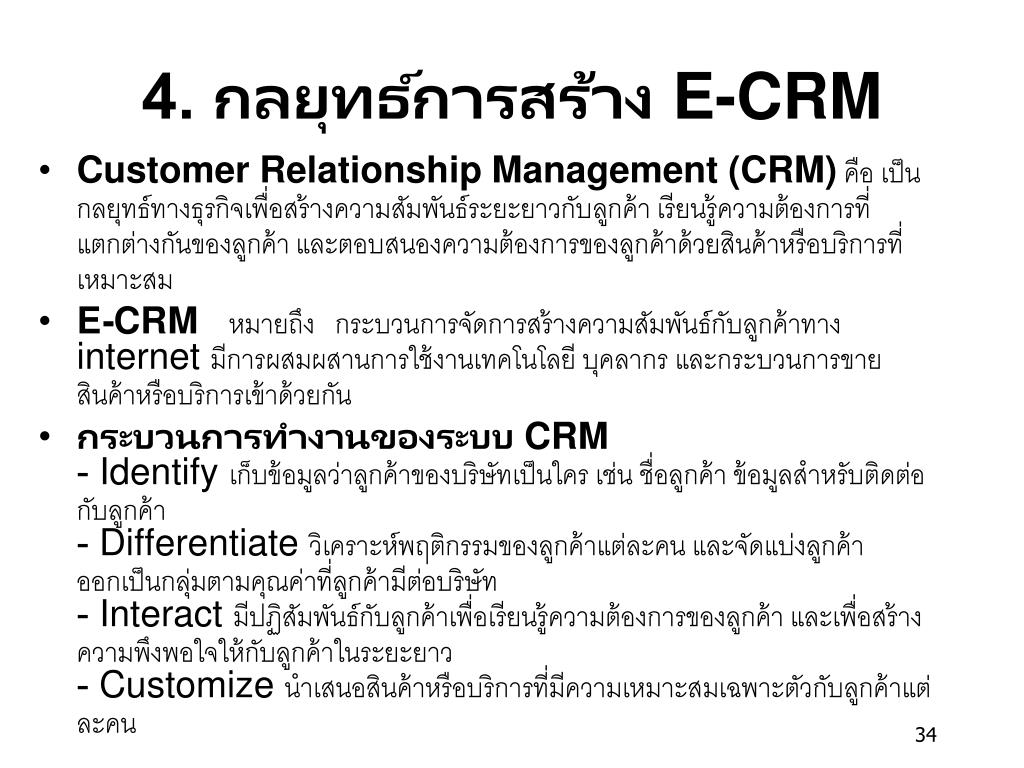 4. กลยุทธ์การสร้าง E-CRM

• Customer Relationship Management (CRM) คือ เป็นกลยุทธ์ทางธุรกิจเพื่อสร้างความสัมพันธ์ระยะยาวกับลูกค้า เรียนรู้ความต้องการที่แตกต่างกันของลูกค้า และตอบสนองความต้องการของลูกค้าด้วยสินค้าหรือบริการที่เหมาะสม

• E-CRM หมายถึง กระบวนการจัดการสร้างความสัมพันธ์กับลูกค้าทาง internet มีการผสมผสานการใช้งานเทคโนโลยี บุคลากร และกระบวนการขายสินค้าหรือบริการเข้าด้วยกัน

• กระบวนการทำงานของระบบ CRM
- Identify เก็บข้อมูลว่าลูกค้าของบริษัทเป็นใคร เช่น ชื่อลูกค้า ข้อมูลสำหรับติดต่อกับลูกค้า
- Differentiate วิเคราะห์พฤติกรรมของลูกค้าแต่ละคน และจัดแบ่งลูกค้าออกเป็นกลุ่มตามคุณค่าที่ลูกค้ามีต่อบริษัท
- Interact มีปฏิสัมพันธ์กับลูกค้าเพื่อเรียนรู้ความต้องการของลูกค้า และเพื่อสร้างความพึงพอใจให้กับลูกค้าในระยะยาว
- Customize นำเสนอสินค้าหรือบริการที่มีความเหมาะสมเฉพาะตัวกับลูกค้าแต่ละคน

34